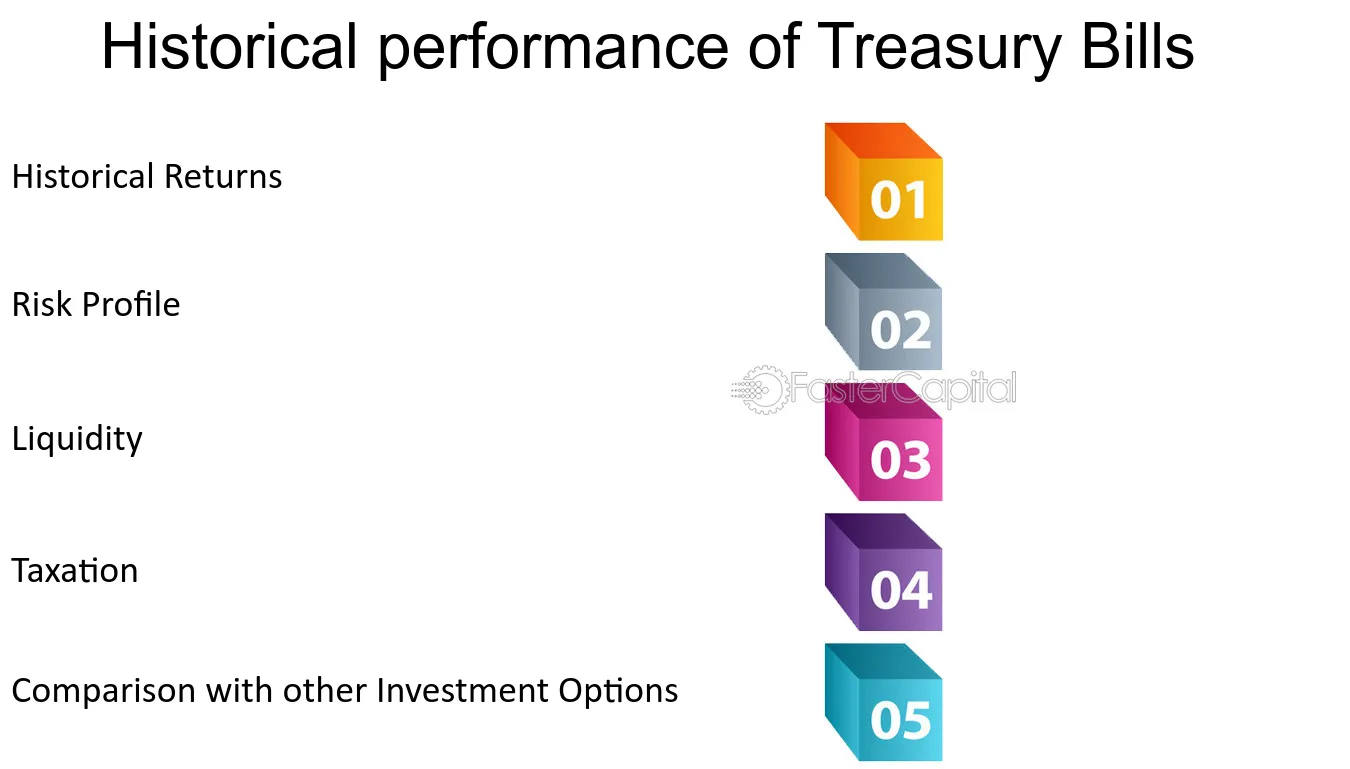 Historical performance of Treasury Bills

Historical Returns

01

Risk Profile

02

FasterCapital

Liquidity

03

Taxation

04

Comparison with other Investment Options

05